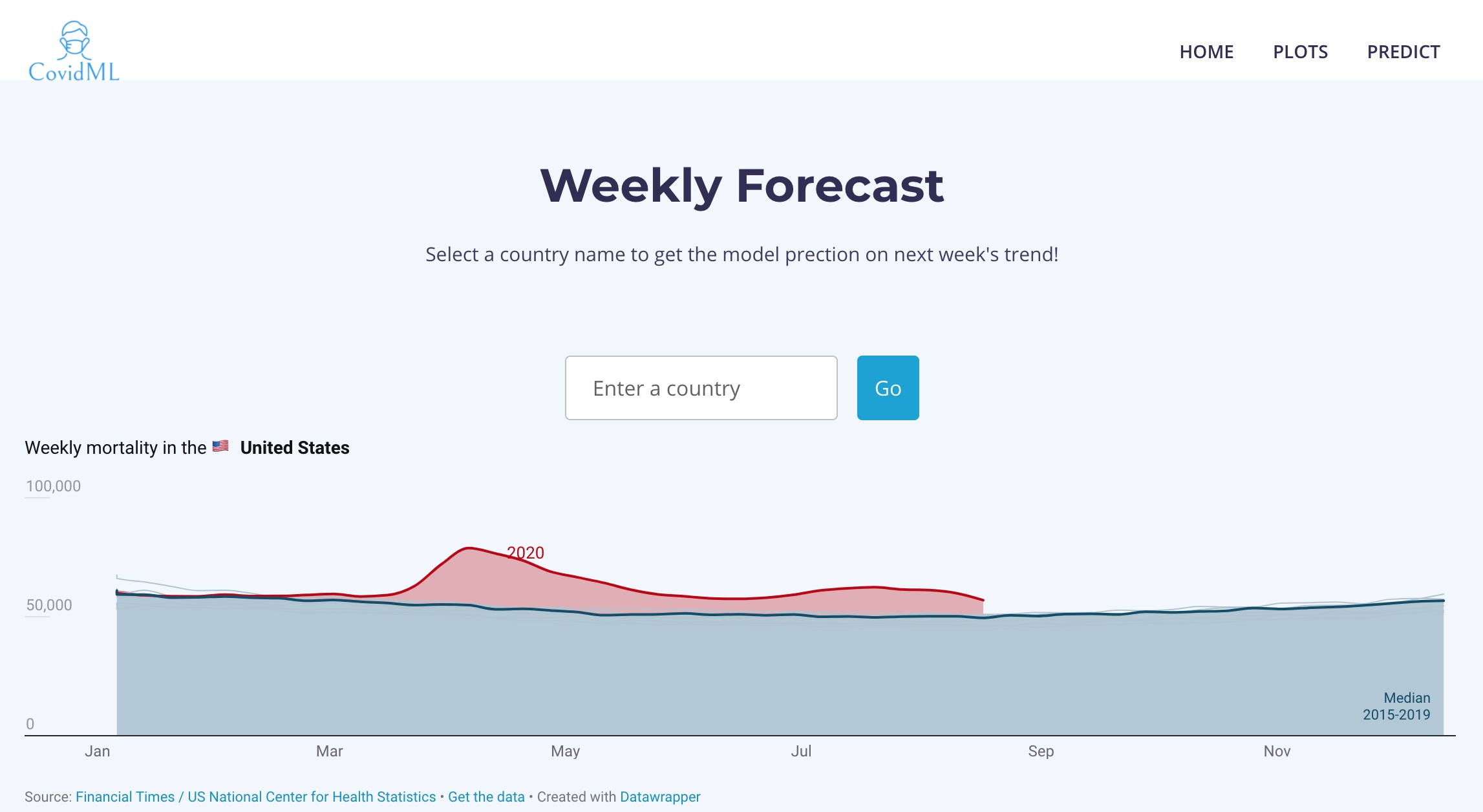 CovidML

HOME PLOTS PREDICT

Weekly Forecast

Select a country name to get the model prection on next week's trend!

Enter a country

Go

Weekly mortality in the 🇺🇸 United States

100,000

50,000

0

2020

Median 2015-2019

Jan Mar May Jul Sep Nov

Source: Financial Times / US National Center for Health Statistics • Get the data • Created with Datawrapper